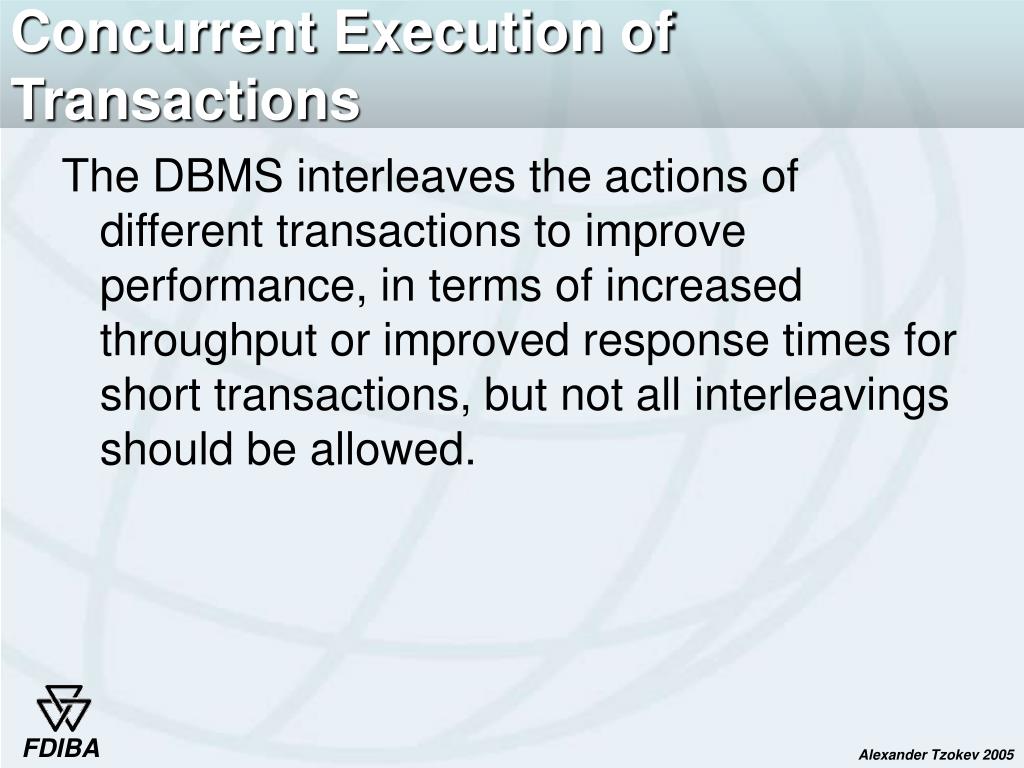 Concurrent Execution of Transactions

The DBMS interleaves the actions of different transactions to improve performance, in terms of increased throughput or improved response times for short transactions, but not all interleavings should be allowed.

FDIBA

Alexander Tzokev 2005